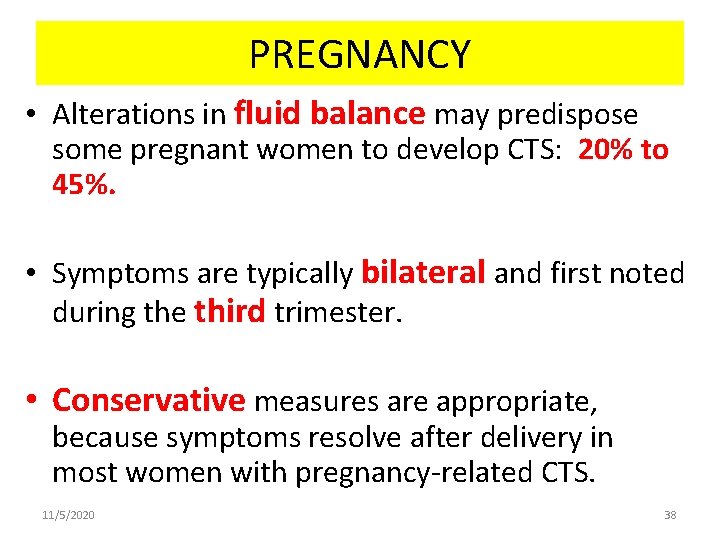 PREGNANCY

• Alterations in fluid balance may predispose some pregnant women to develop CTS: 20% to 45%.

• Symptoms are typically bilateral and first noted during the third trimester.

• Conservative measures are appropriate, because symptoms resolve after delivery in most women with pregnancy-related CTS.

11/5/2020

38